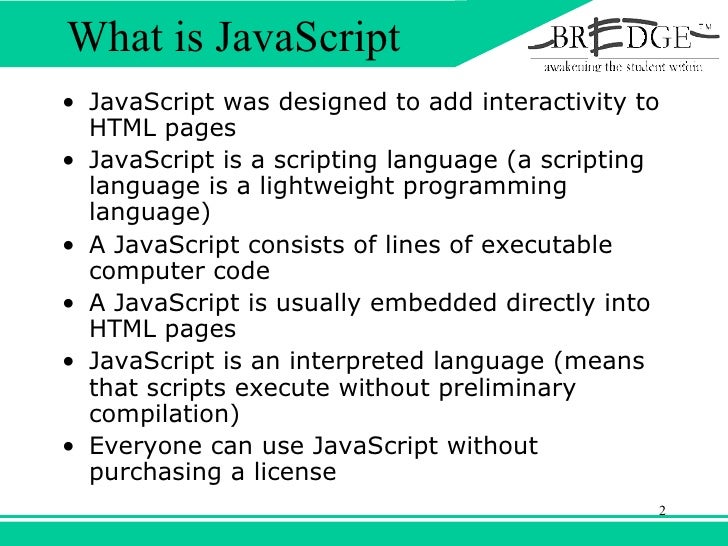 What is JavaScript

BRIDGE™
awakening the student within

• JavaScript was designed to add interactivity to HTML pages
• JavaScript is a scripting language (a scripting language is a lightweight programming language)
• A JavaScript consists of lines of executable computer code
• A JavaScript is usually embedded directly into HTML pages
• JavaScript is an interpreted language (means that scripts execute without preliminary compilation)
• Everyone can use JavaScript without purchasing a license

2